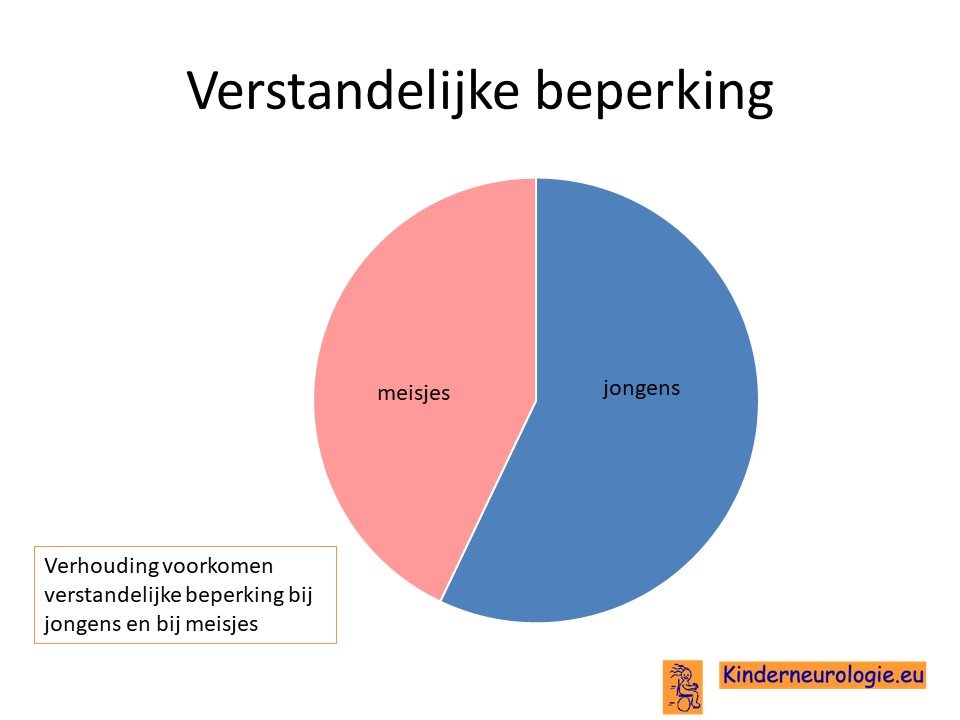 Verstandelijke beperking

meisjes

jongens

Verhouding voorkomen verstandelijke beperking bij jongens en bij meisjes

Kinderneurologie.eu